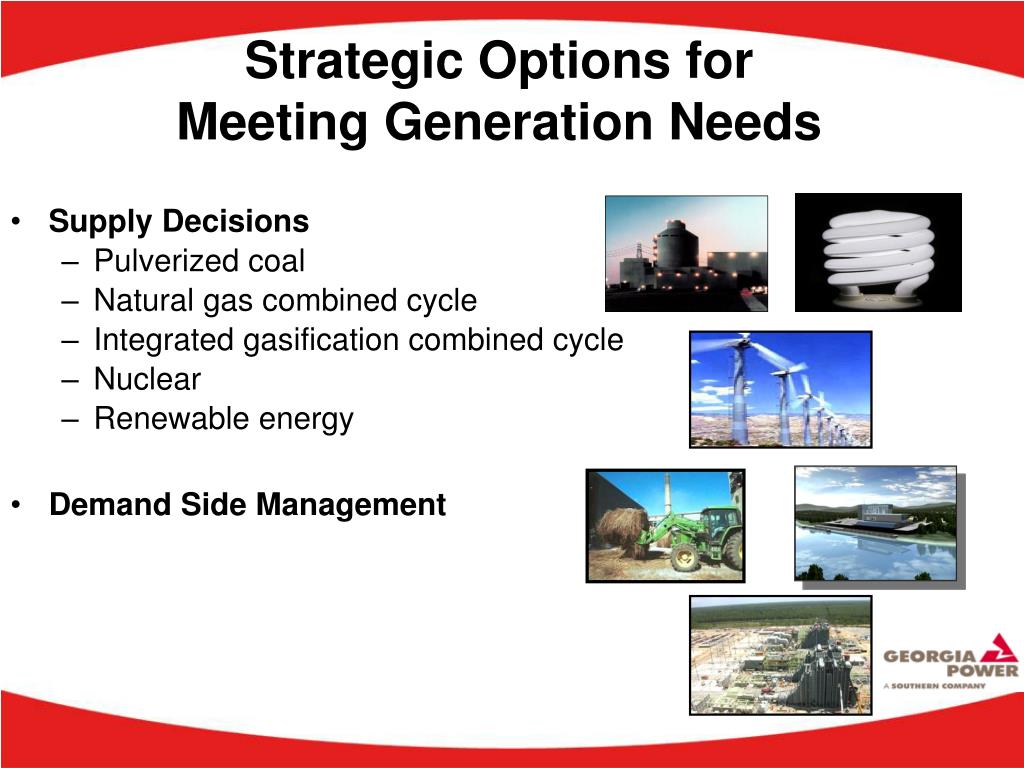 Strategic Options for
Meeting Generation Needs

• Supply Decisions
– Pulverized coal
– Natural gas combined cycle
– Integrated gasification combined cycle
– Nuclear
– Renewable energy

• Demand Side Management

GEORGIA POWER
A SOUTHERN COMPANY